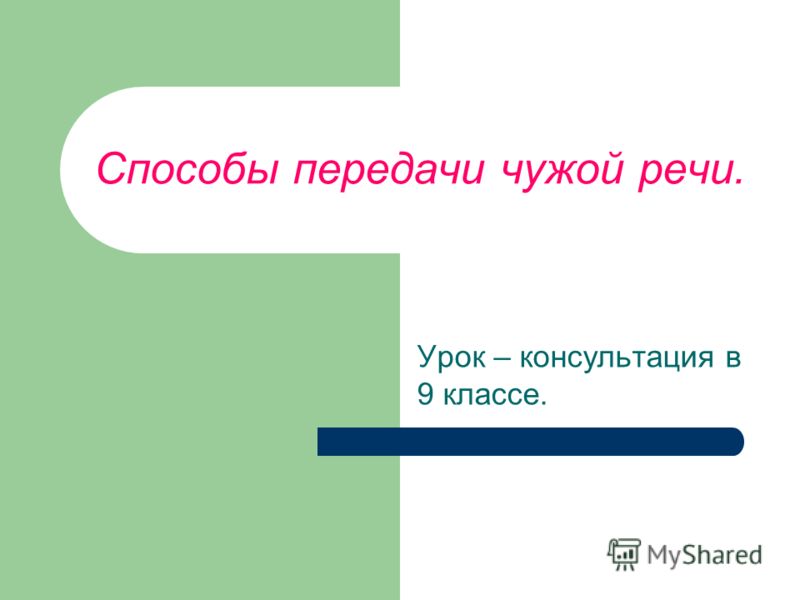 Способы передачи чужой речи.

Урок – консультация в 9 классе.

MyShared